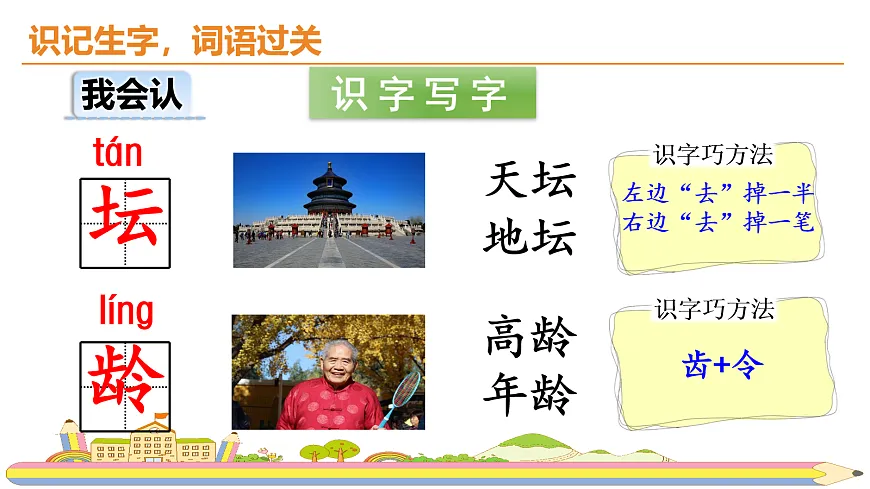 识记生字，词语过关

我会认

识字写字

tán
坛

天坛
地坛

识字巧方法
左边“去”掉一半
右边“去”掉一笔

líng
龄

高龄
年龄

识字巧方法
齿+令